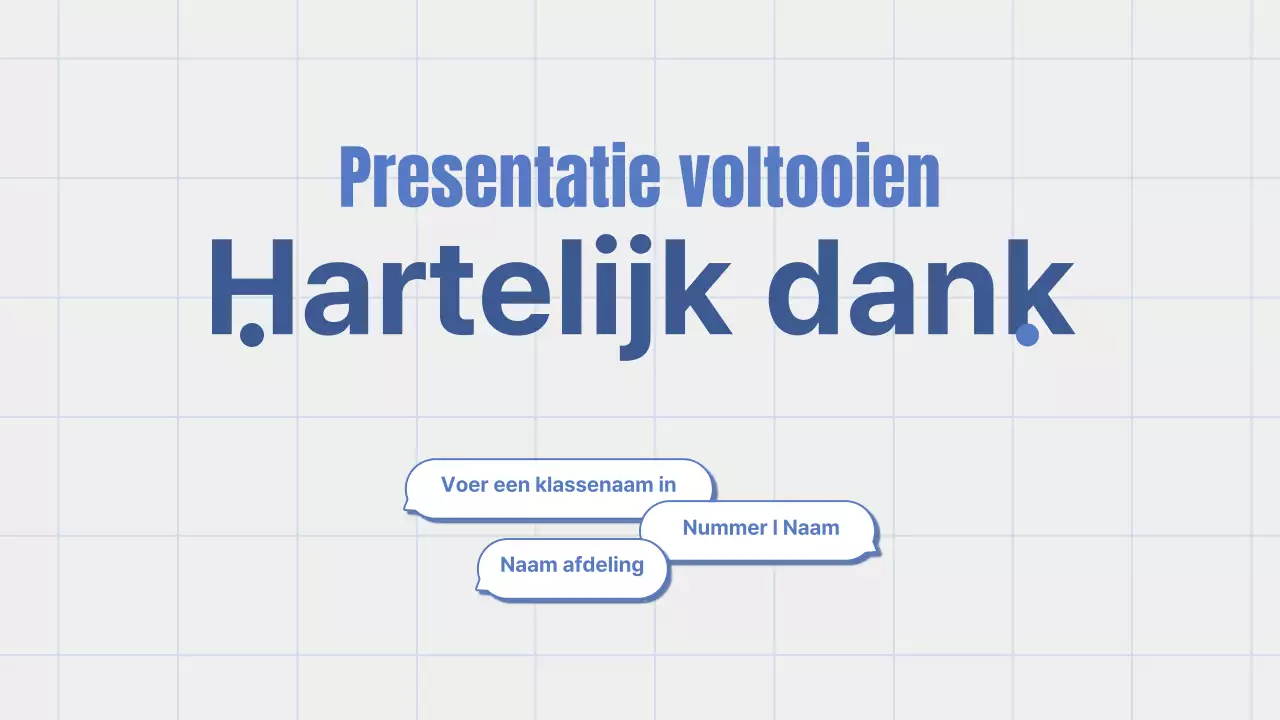 Presentatie voltooien

Hartelijk dank

Voer een klassenaam in

Nummer l Naam

Naam afdeling